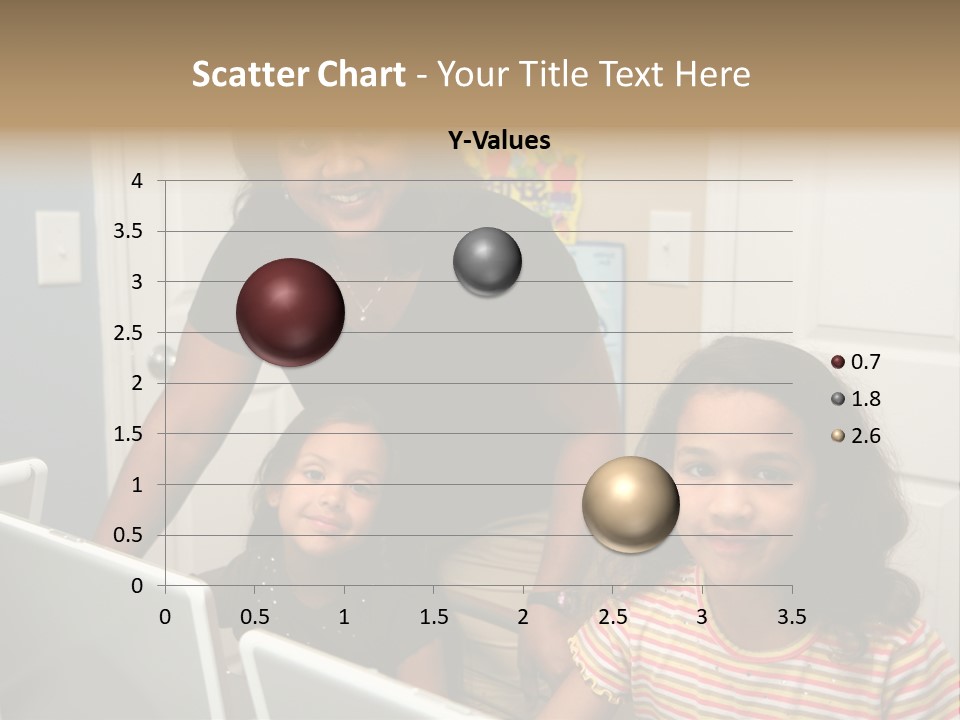 Scatter Chart - Your Title Text Here

Y-Values

4
3.5
3
2.5
2
1.5
1
0.5
0

0 0.5 1 1.5 2 2.5 3 3.5

0.7
1.8
2.6